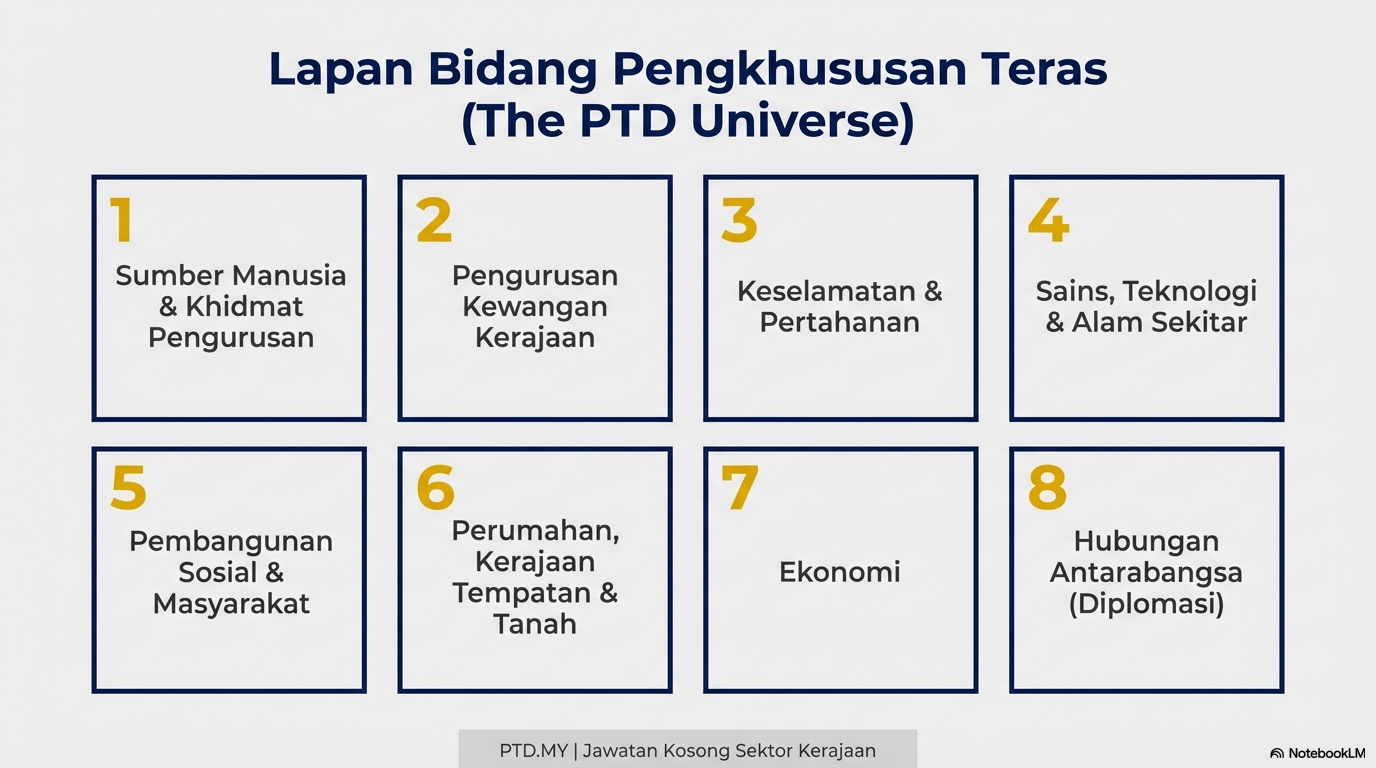 Lapan Bidang Pengkhususan Teras
(The PTD Universe)

1
Sumber Manusia & Khidmat Pengurusan

2
Pengurusan Kewangan Kerajaan

3
Keselamatan & Pertahanan

4
Sains, Teknologi & Alam Sekitar

5
Pembangunan Sosial & Masyarakat

6
Perumahan, Kerajaan Tempatan & Tanah

7
Ekonomi

8
Hubungan Antarabangsa (Diplomasi)

PTD.MY | Jawatan Kosong Sektor Kerajaan

NotebookLM